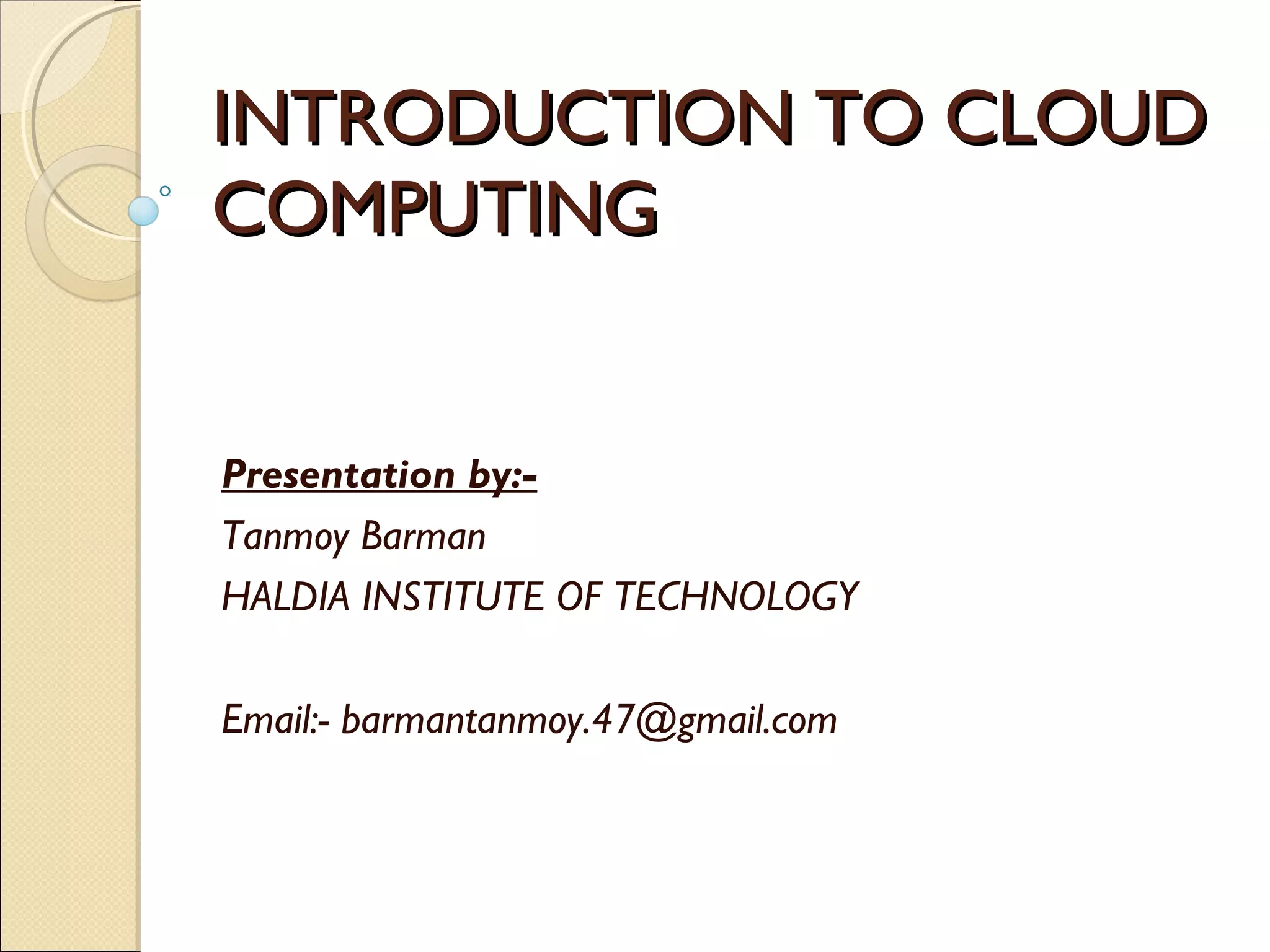 INTRODUCTION TO CLOUD COMPUTING

Presentation by:-
Tanmoy Barman
HALDIA INSTITUTE OF TECHNOLOGY

Email:- barmantanmoy.47@gmail.com